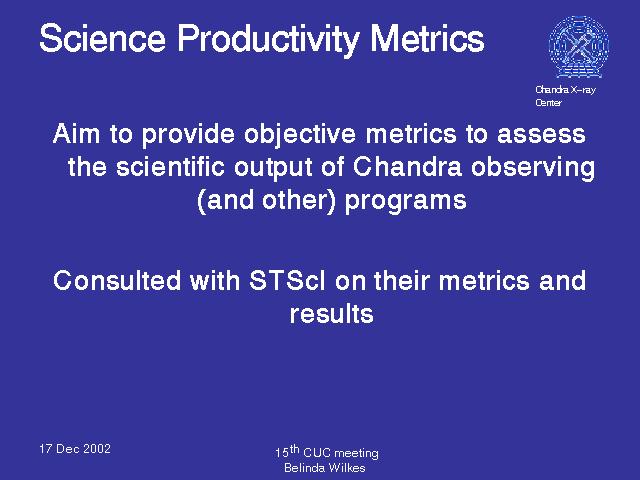 Science Productivity Metrics

Chandra X-ray Center

Aim to provide objective metrics to assess the scientific output of Chandra observing (and other) programs

Consulted with STScI on their metrics and results

17 Dec 2002

15$^{th}$ CUC meeting
Belinda Wilkes